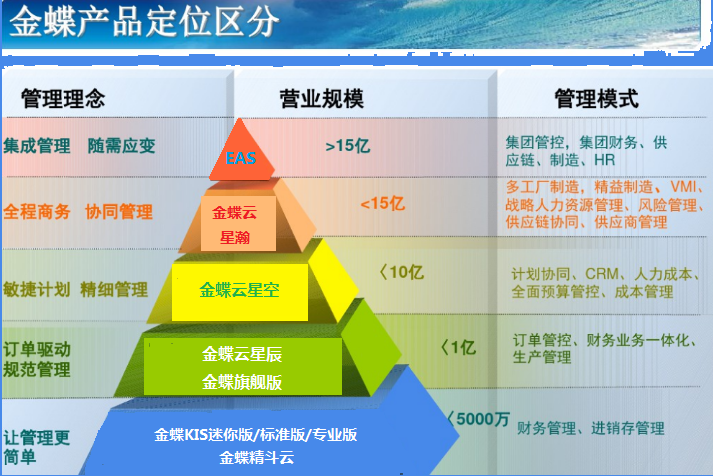 金蝶产品定位区分

| 管理理念 | 营业规模 | 管理模式 |
|---|---|---|
| 集成管理 随需应变 | EAS >15亿 | 集团管控，集团财务、供应链、制造、HR |
| 全程商务 协同管理 | 金蝶云星瀚 <15亿 | 多工厂制造，精益制造、VMI、战略人力资源管理、风险管理、供应链协同、供应商管理 |
| 敏捷计划 精细管理 | 金蝶云星空 〈10亿 | 计划协同、CRM、人力成本、全面预算管控、成本管理 |
| 订单驱动 规范管理 | 金蝶云星辰 金蝶旗舰版 〈1亿 | 订单管控、财务业务一体化、生产管理 |
| 让管理更简单 | 金蝶KIS迷你版/标准版/专业版 金蝶精斗云 〈5000万 | 财务管理、进销存管理 |